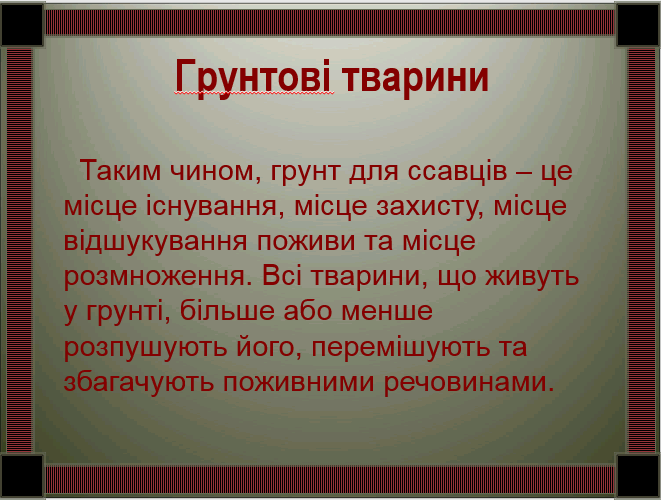 Грунтові тварини

Таким чином, грунт для ссавців – це місце існування, місце захисту, місце відшукування поживи та місце розмноження. Всі тварини, що живуть у грунті, більше або менше розпушують його, перемішують та збагачують поживними речовинами.